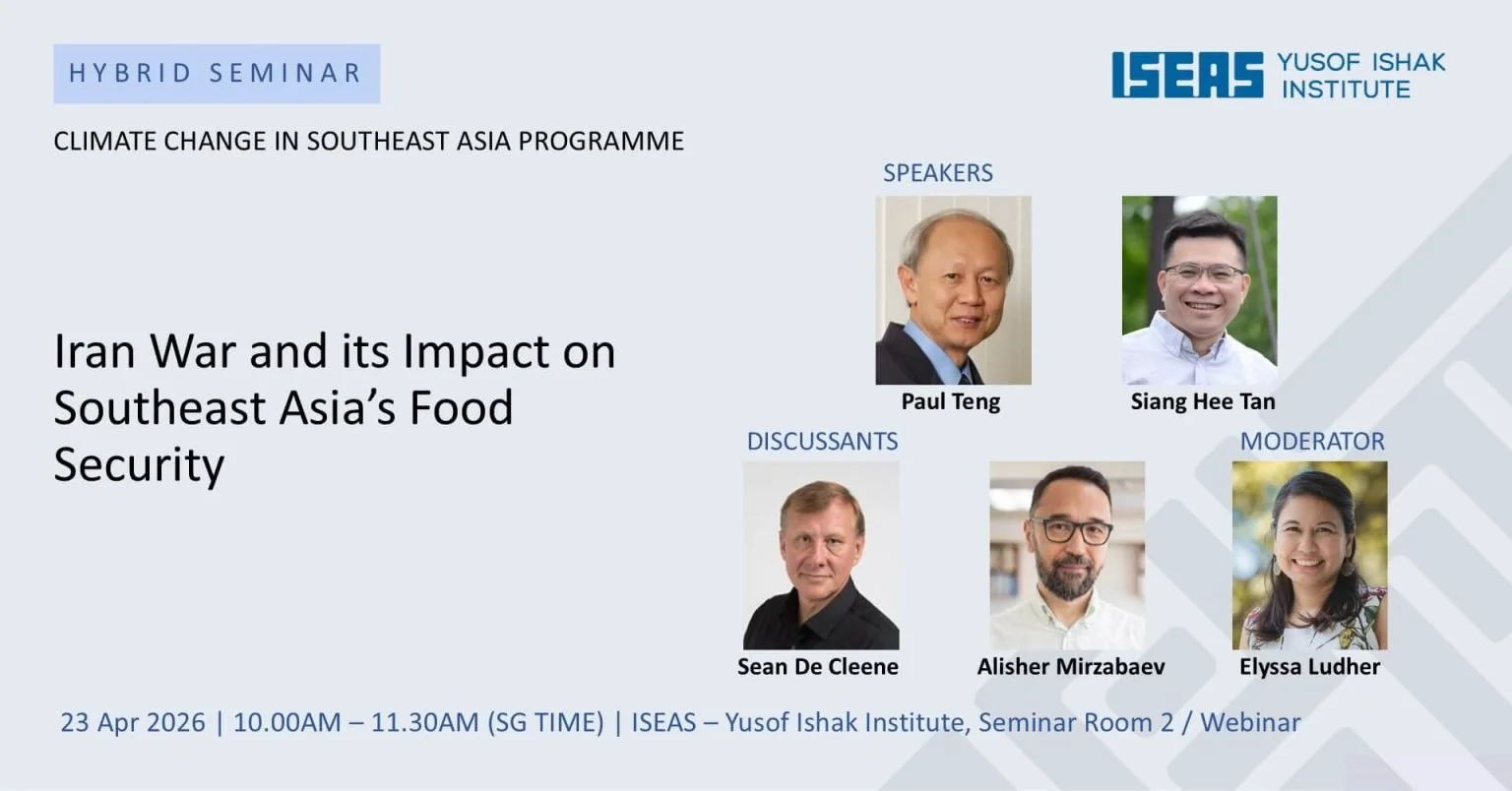 HYBRID SEMINAR

ISEAS YUSOF ISHAK INSTITUTE

CLIMATE CHANGE IN SOUTHEAST ASIA PROGRAMME

Iran War and its Impact on Southeast Asia's Food Security

SPEAKERS

Paul Teng

Siang Hee Tan

DISCUSSANTS

Sean De Cleene

Alisher Mirzabaev

MODERATOR

Elyssa Ludher

23 Apr 2026 | 10.00AM – 11.30AM (SG TIME) | ISEAS – Yusof Ishak Institute, Seminar Room 2 / Webinar